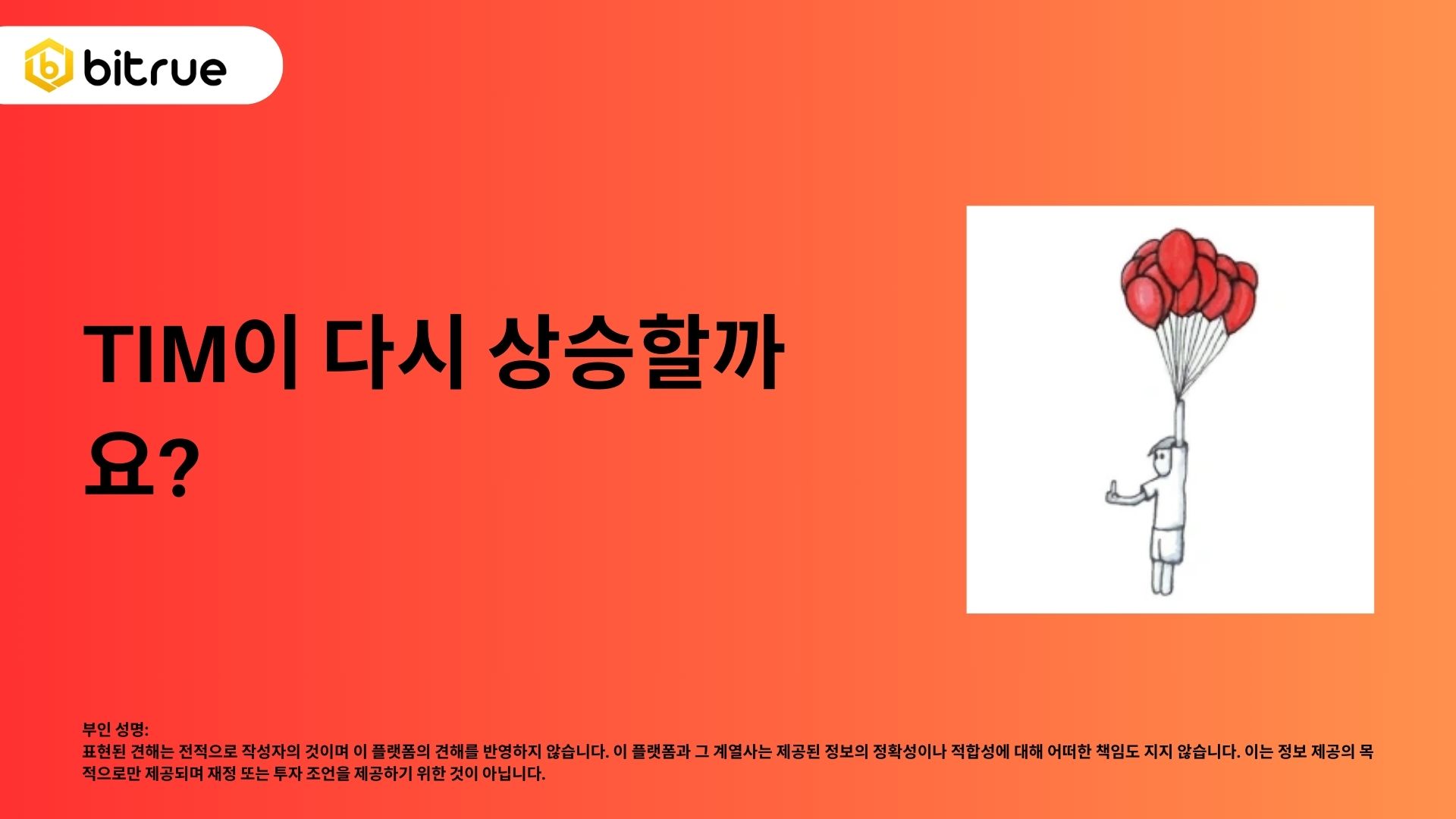 bitrue

TIM이 다시 상승할까요?

부인 성명:
표현된 견해는 전적으로 작성자의 것이며 이 플랫폼의 견해를 반영하지 않습니다. 이 플랫폼과 그 계열사는 제공된 정보의 정확성이나 적합성에 대해 어떠한 책임도 지지 않습니다. 이는 정보 제공의 목적으로만 제공되며 재정 또는 투자 조언을 제공하기 위한 것이 아닙니다.